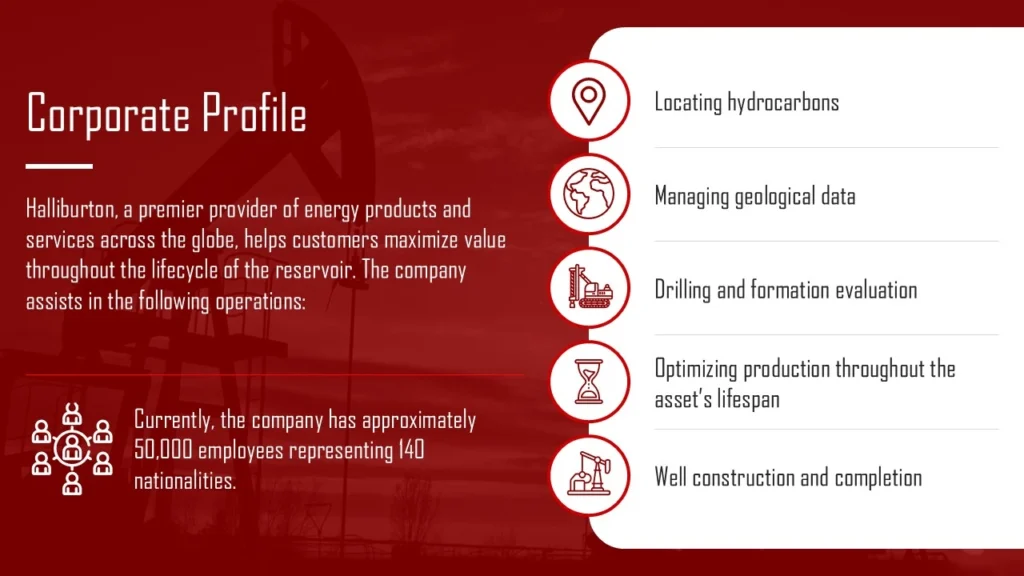 Corporate Profile

Halliburton, a premier provider of energy products and services across the globe, helps customers maximize value throughout the lifecycle of the reservoir. The company assists in the following operations:

Currently, the company has approximately 50,000 employees representing 140 nationalities.

Locating hydrocarbons

Managing geological data

Drilling and formation evaluation

Optimizing production throughout the asset's lifespan

Well construction and completion